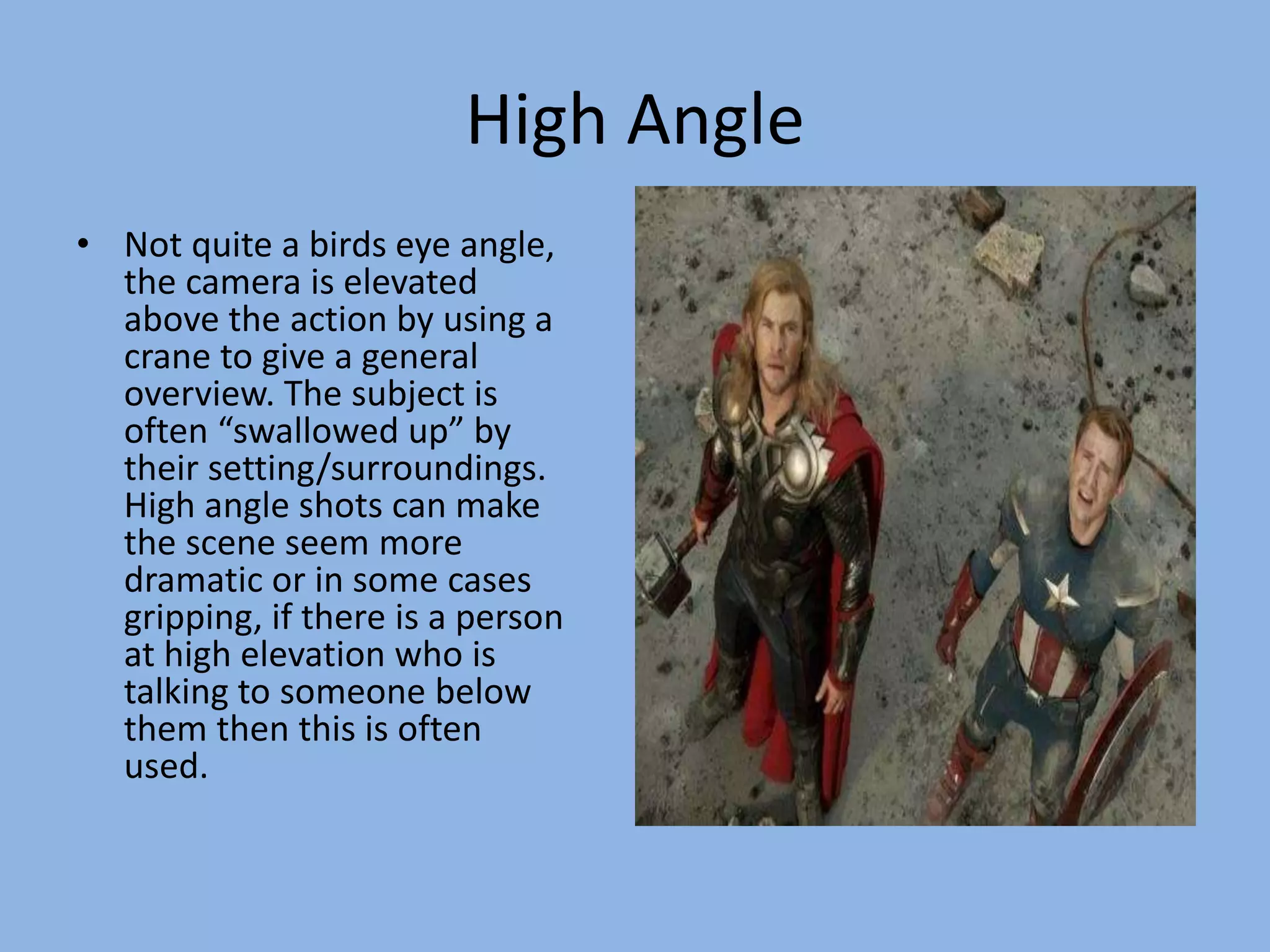 High Angle

• Not quite a birds eye angle, the camera is elevated above the action by using a crane to give a general overview. The subject is often “swallowed up” by their setting/surroundings. High angle shots can make the scene seem more dramatic or in some cases gripping, if there is a person at high elevation who is talking to someone below them then this is often used.